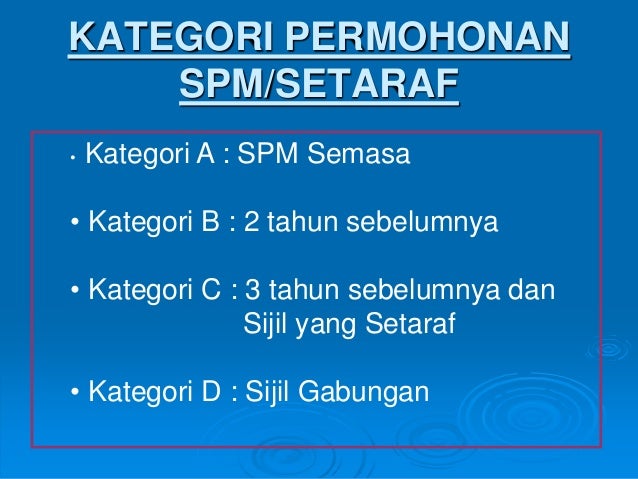 KATEGORI PERMOHONAN SPM/SETARAF

• Kategori A : SPM Semasa

• Kategori B : 2 tahun sebelumnya

• Kategori C : 3 tahun sebelumnya dan Sijil yang Setaraf

• Kategori D : Sijil Gabungan